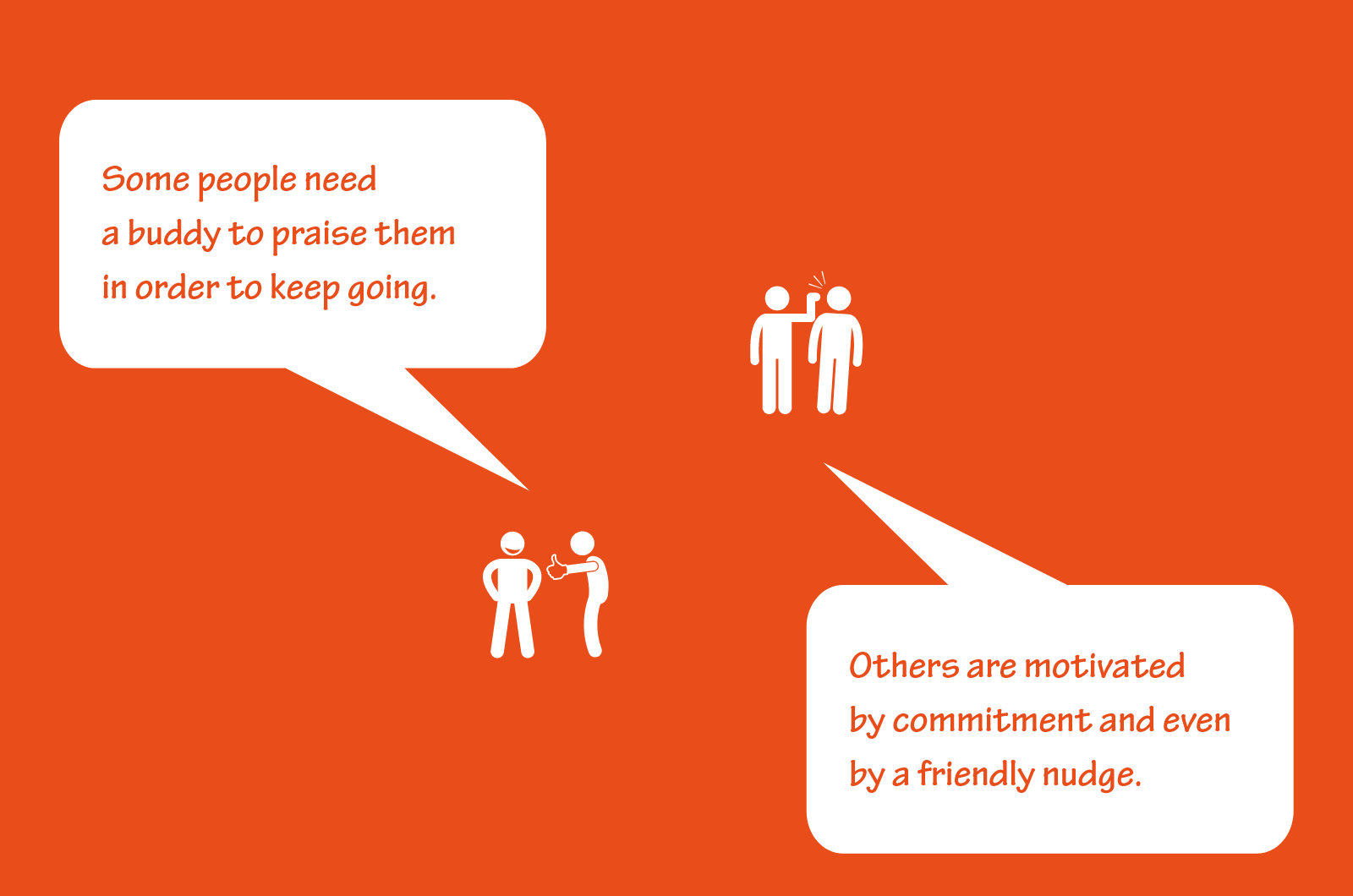 Some people need a buddy to praise them in order to keep going.

Others are motivated by commitment and even by a friendly nudge.